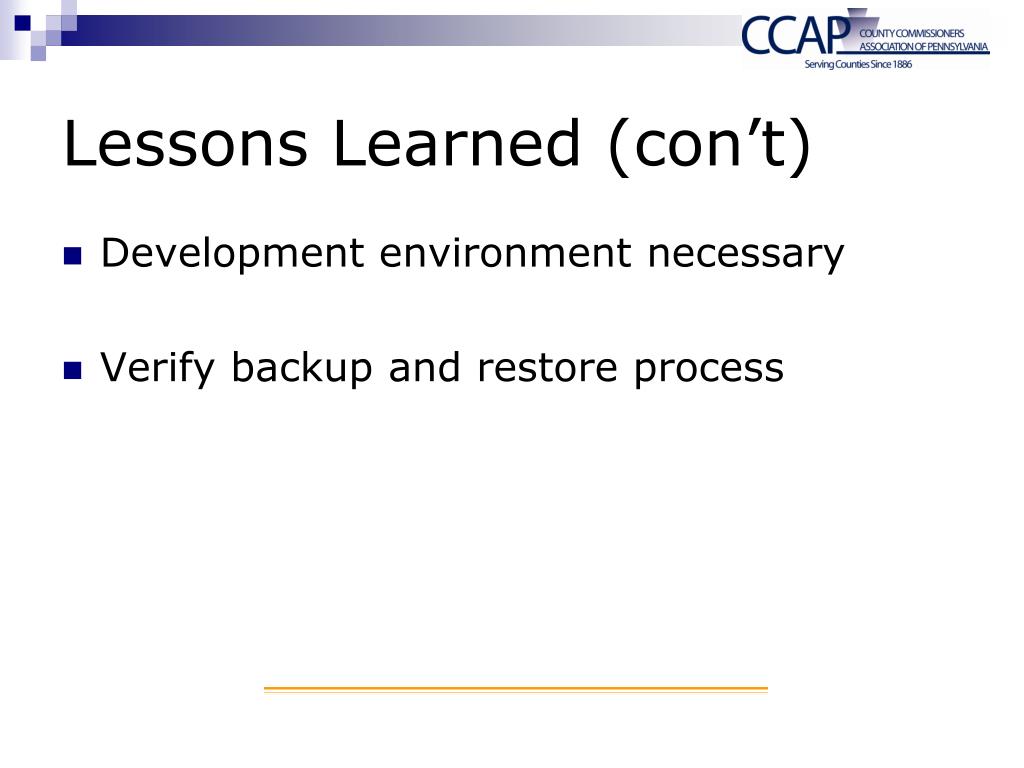 CCAP COUNTY COMMISSIONERS ASSOCIATION OF PENNSYLVANIA
Serving Counties Since 1886

Lessons Learned (con’t)

Development environment necessary

Verify backup and restore process